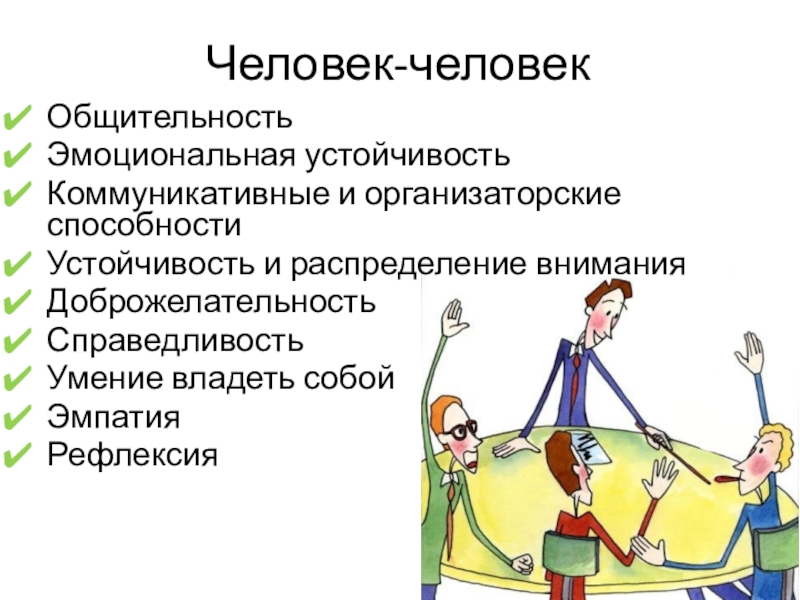 Человек-человек

✔ Общительность
✔ Эмоциональная устойчивость
✔ Коммуникативные и организаторские способности
✔ Устойчивость и распределение внимания
✔ Доброжелательность
✔ Справедливость
✔ Умение владеть собой
✔ Эмпатия
✔ Рефлексия